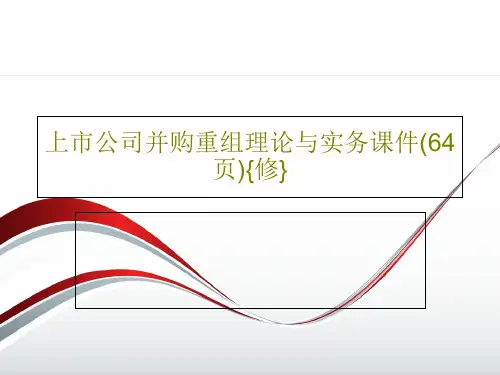 上市公司并购重组理论与实务课件(64页){修}